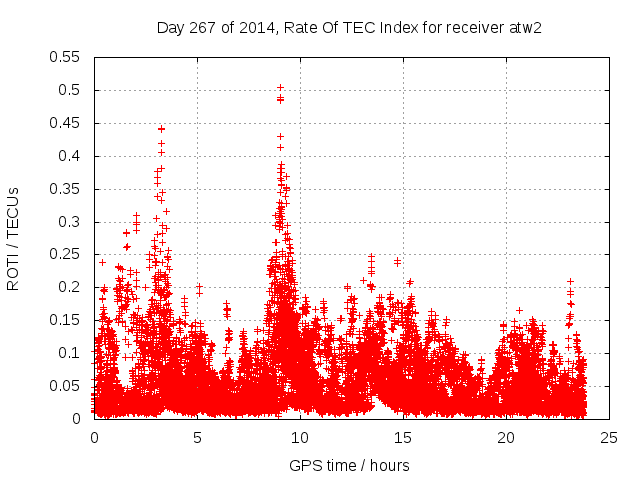 Day 267 of 2014, Rate Of TEC Index for receiver atw2

ROTI / TECUs

0.55
0.5
0.45
0.4
0.35
0.3
0.25
0.2
0.15
0.1
0.05
0

0
5
10
15
20
25

GPS time / hours